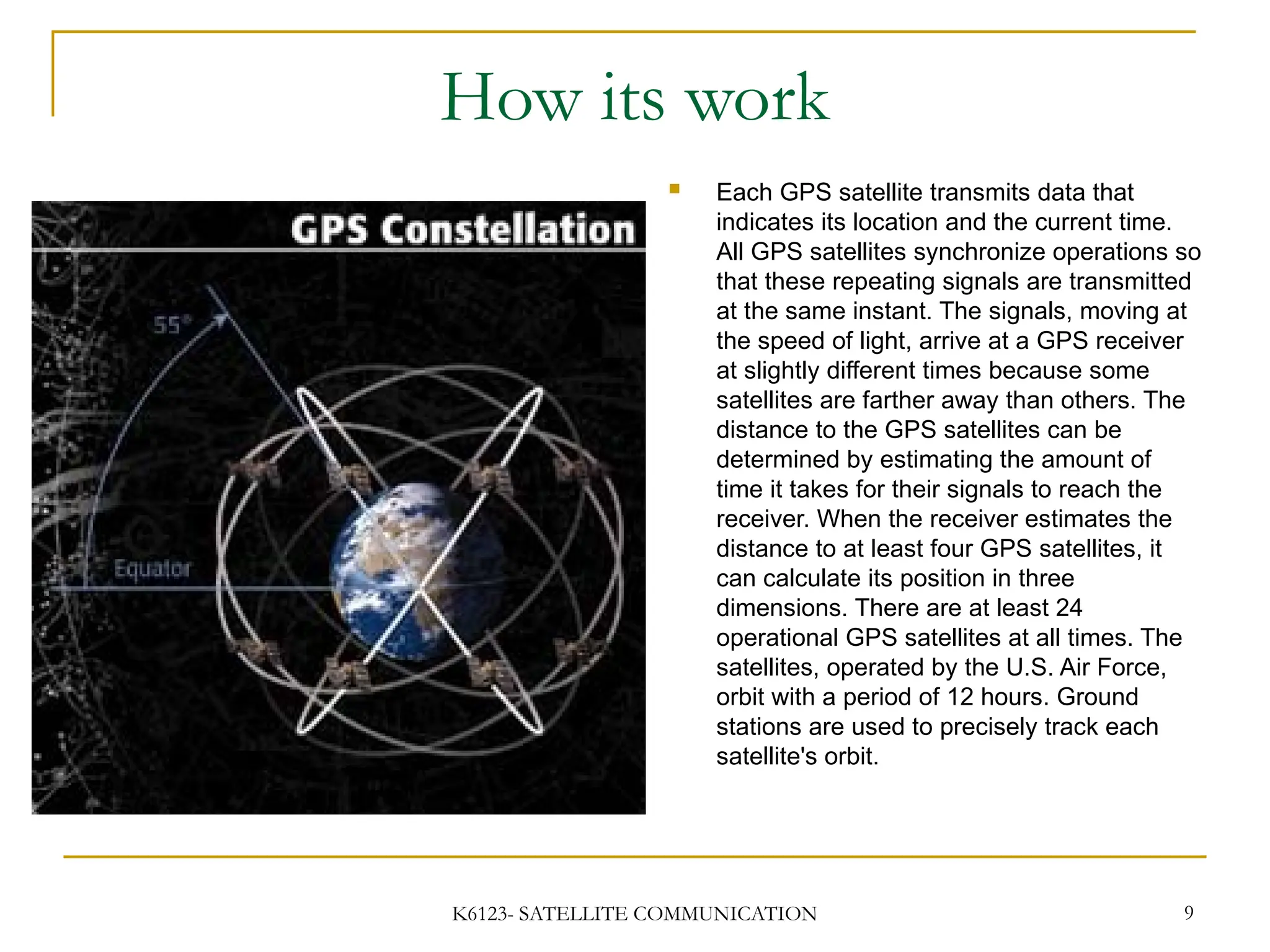 How its work

GPS Constellation

55°

Equator

Each GPS satellite transmits data that indicates its location and the current time. All GPS satellites synchronize operations so that these repeating signals are transmitted at the same instant. The signals, moving at the speed of light, arrive at a GPS receiver at slightly different times because some satellites are farther away than others. The distance to the GPS satellites can be determined by estimating the amount of time it takes for their signals to reach the receiver. When the receiver estimates the distance to at least four GPS satellites, it can calculate its position in three dimensions. There are at least 24 operational GPS satellites at all times. The satellites, operated by the U.S. Air Force, orbit with a period of 12 hours. Ground stations are used to precisely track each satellite's orbit.

K6123- SATELLITE COMMUNICATION

9